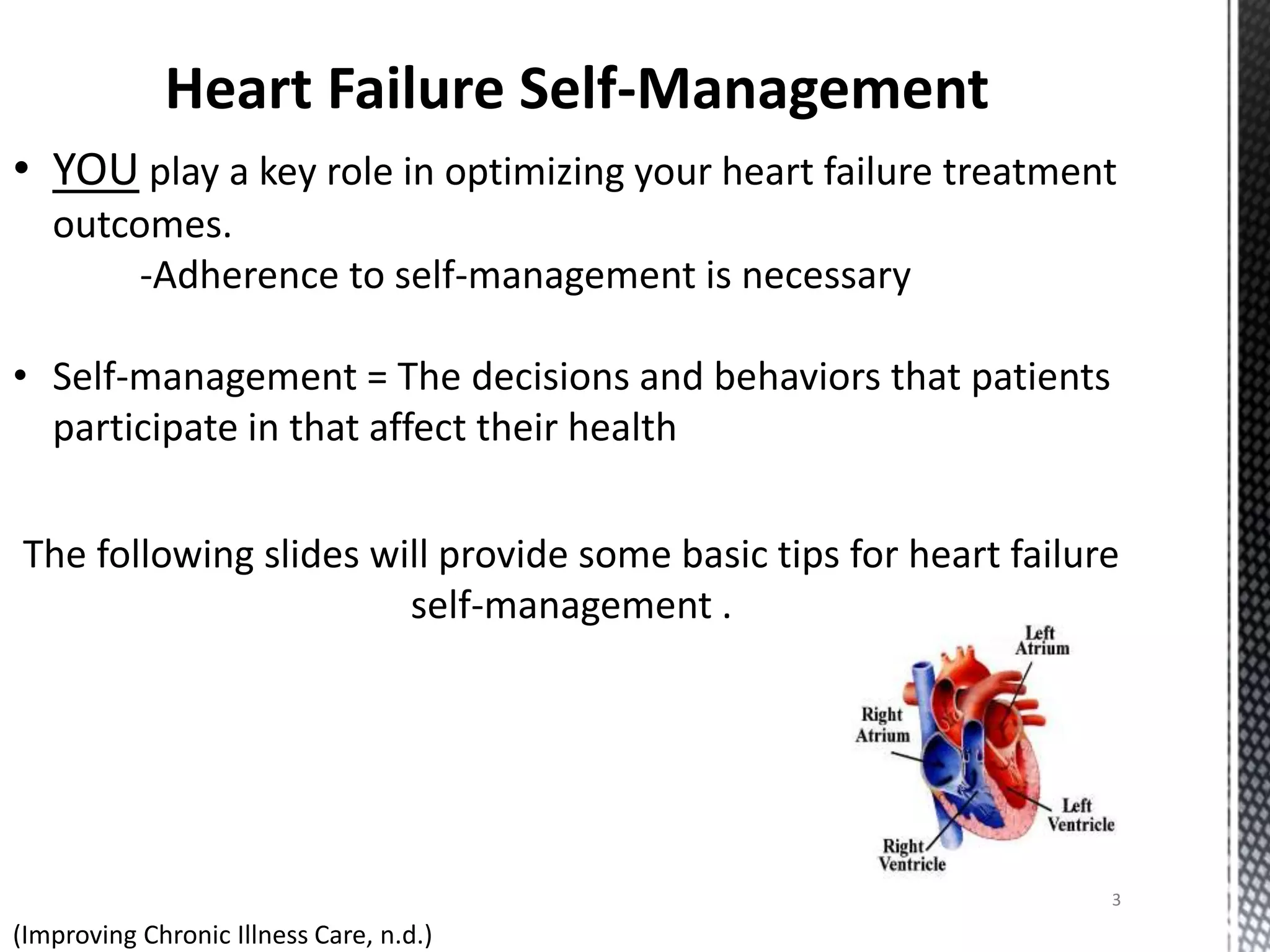 Heart Failure Self-Management

• YOU play a key role in optimizing your heart failure treatment outcomes.
-Adherence to self-management is necessary

• Self-management = The decisions and behaviors that patients participate in that affect their health

The following slides will provide some basic tips for heart failure self-management .

Left Atrium
Right Atrium
Left Ventricle
Right Ventricle

3

(Improving Chronic Illness Care, n.d.)